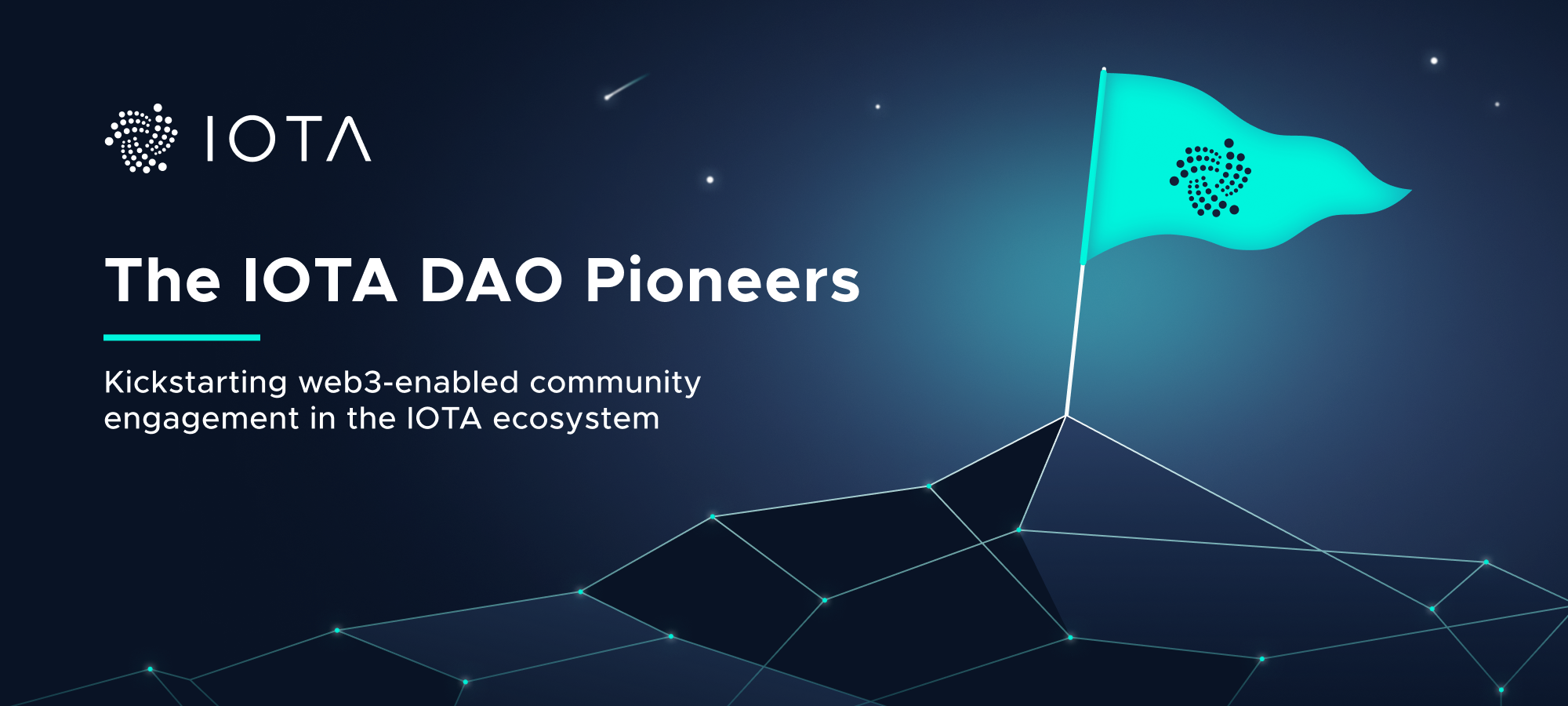 IOTA

The IOTA DAO Pioneers

Kickstarting web3-enabled community engagement in the IOTA ecosystem